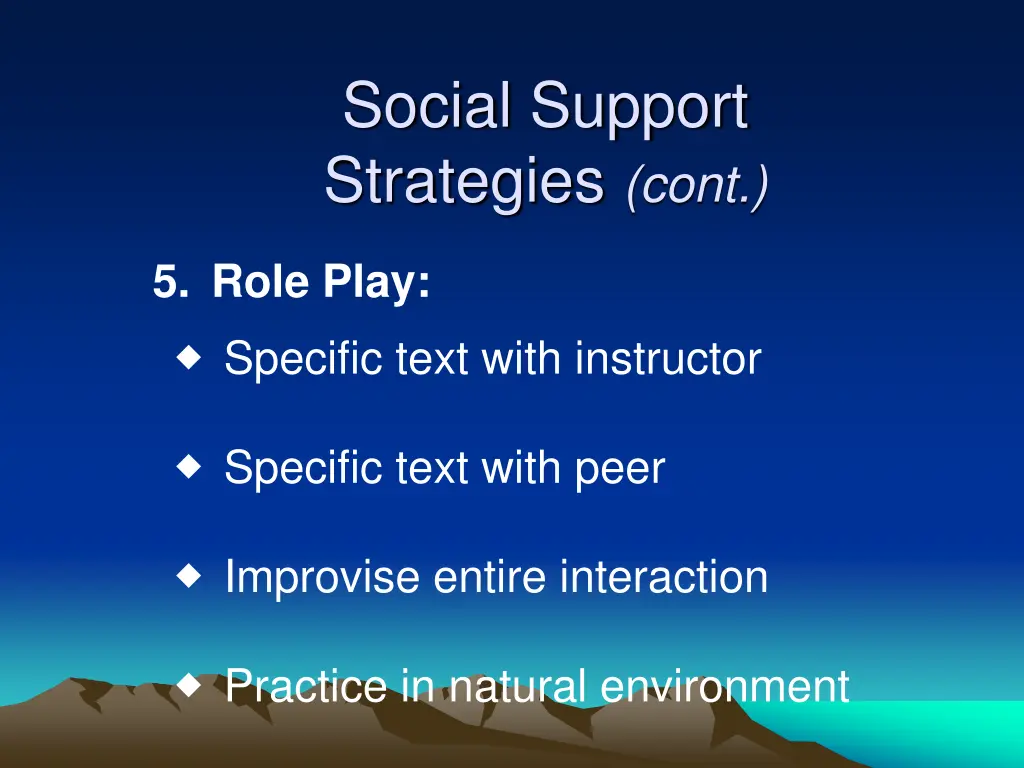 Social Support Strategies (cont.)

5. Role Play:

◆ Specific text with instructor

◆ Specific text with peer

◆ Improvise entire interaction

◆ Practice in natural environment